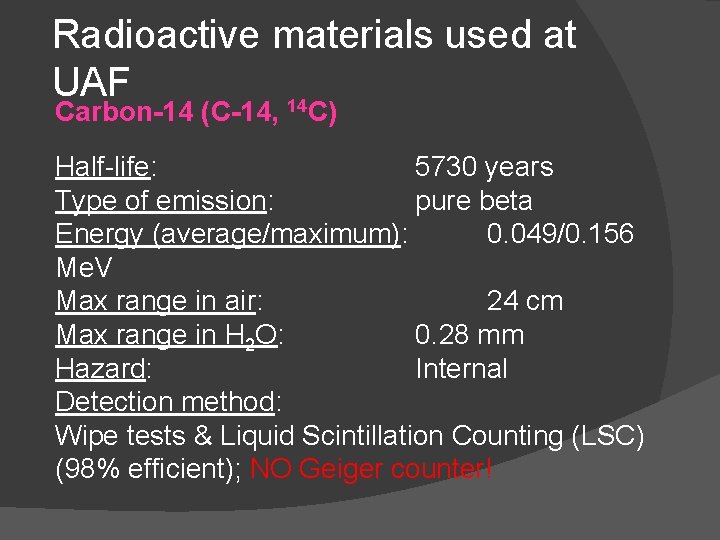 Radioactive materials used at UAF
Carbon-14 (C-14, $^{14}C$)

Half-life: 5730 years
Type of emission: pure beta
Energy (average/maximum): 0.049/0.156 MeV
Max range in air: 24 cm
Max range in $H_2O$: 0.28 mm
Hazard: Internal
Detection method:
Wipe tests & Liquid Scintillation Counting (LSC) (98% efficient); NO Geiger counter!